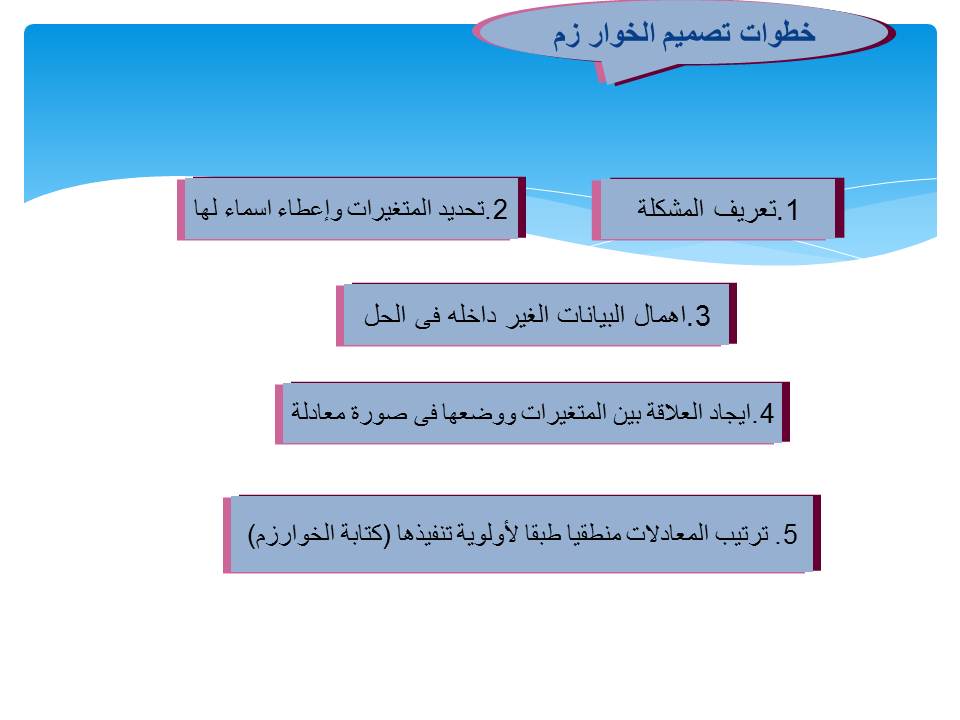 خطوات تصميم الخوار زم

1.تعريف المشكلة

2.تحديد المتغيرات وإعطاء اسماء لها

3.اهمال البيانات الغير داخله فى الحل

4.ايجاد العلاقة بين المتغيرات ووضعها فى صورة معادلة

5. ترتيب المعادلات منطقيا طبقا لأولوية تنفيذها (كتابة الخوارزم)